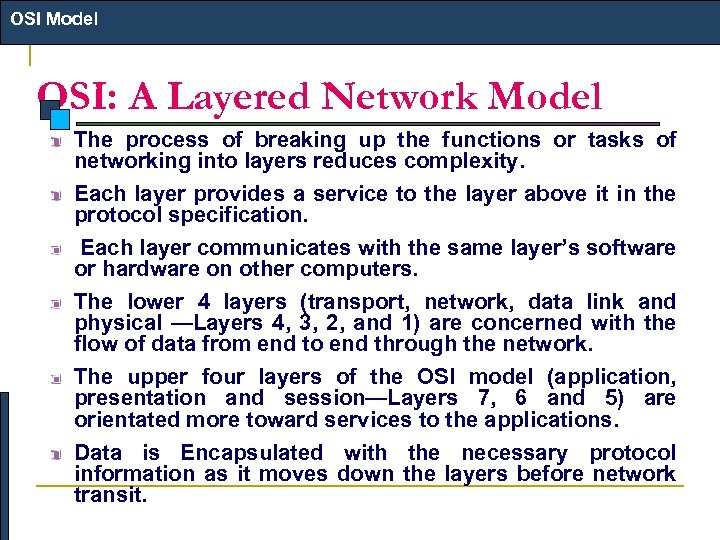 OSI Model

OSI: A Layered Network Model

The process of breaking up the functions or tasks of networking into layers reduces complexity.

Each layer provides a service to the layer above it in the protocol specification.

Each layer communicates with the same layer's software or hardware on other computers.

The lower 4 layers (transport, network, data link and physical —Layers 4, 3, 2, and 1) are concerned with the flow of data from end to end through the network.

The upper four layers of the OSI model (application, presentation and session—Layers 7, 6 and 5) are orientated more toward services to the applications.

Data is Encapsulated with the necessary protocol information as it moves down the layers before network transit.